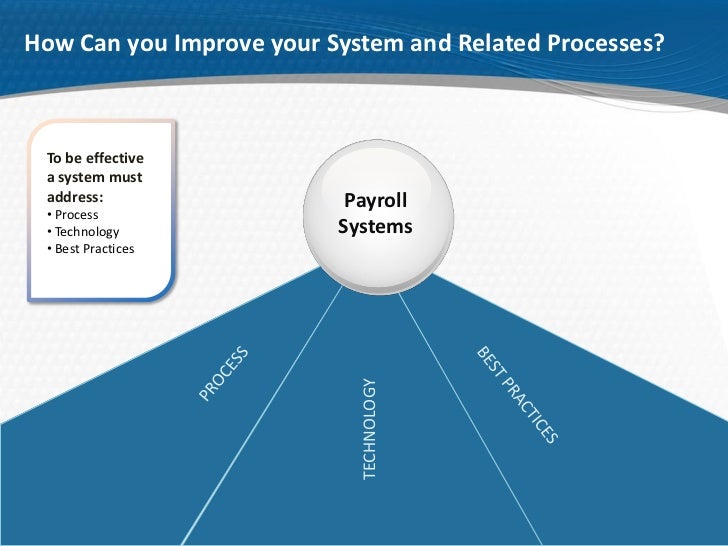 How Can you Improve your System and Related Processes?

To be effective a system must address:
• Process
• Technology
• Best Practices

Payroll Systems

PROCESS

TECHNOLOGY

BEST PRACTICES